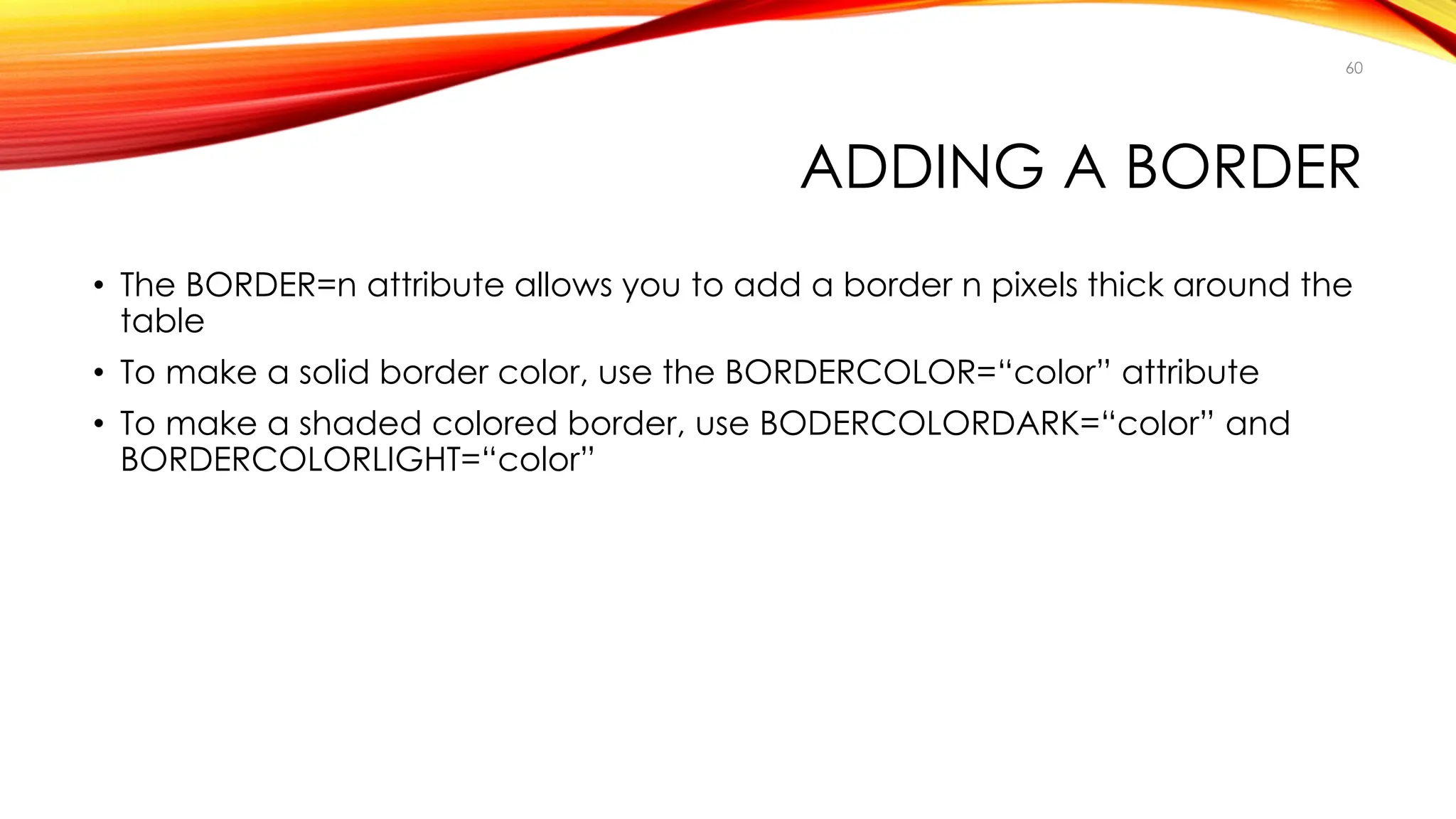 60

ADDING A BORDER

• The BORDER=n attribute allows you to add a border n pixels thick around the table
• To make a solid border color, use the BORDERCOLOR=“color” attribute
• To make a shaded colored border, use BODERCOLORDARK=“color” and BORDERCOLORLIGHT=“color”